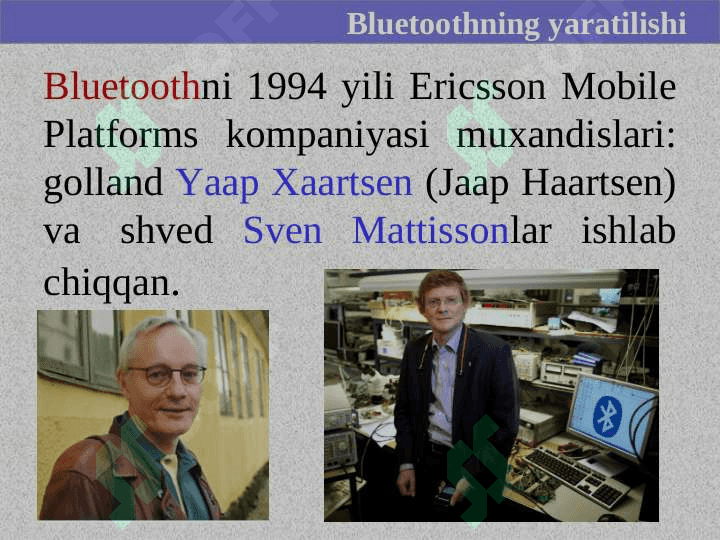 Bluetoothning yaratilishi

Bluetoothni 1994 yili Ericsson Mobile Platforms kompaniyasi muxandislari: golland Yaap Xaartsen (Jaap Haartsen) va shved Sven Mattissonlar ishlab chiqqan.